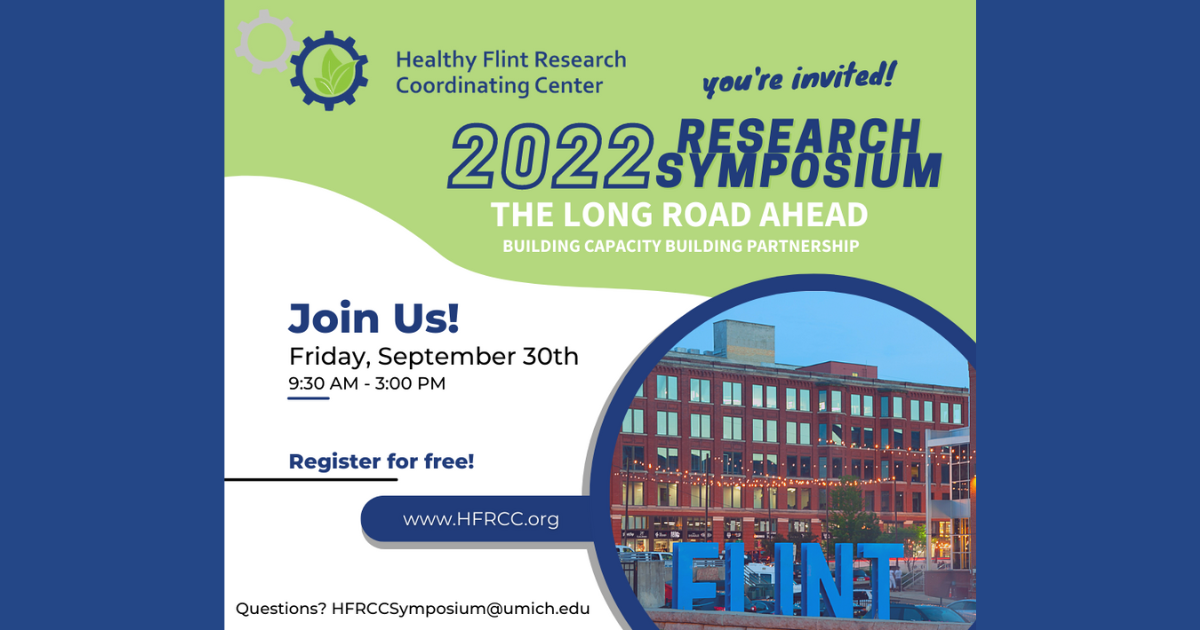 Healthy Flint Research Coordinating Center

you're invited!

2022 RESEARCH SYMPOSIUM

THE LONG ROAD AHEAD

BUILDING CAPACITY BUILDING PARTNERSHIP

Join Us!

Friday, September 30th

9:30 AM - 3:00 PM

Register for free!

www.HFRCC.org

FLINT

Questions? HFRCCSymposium@umich.edu